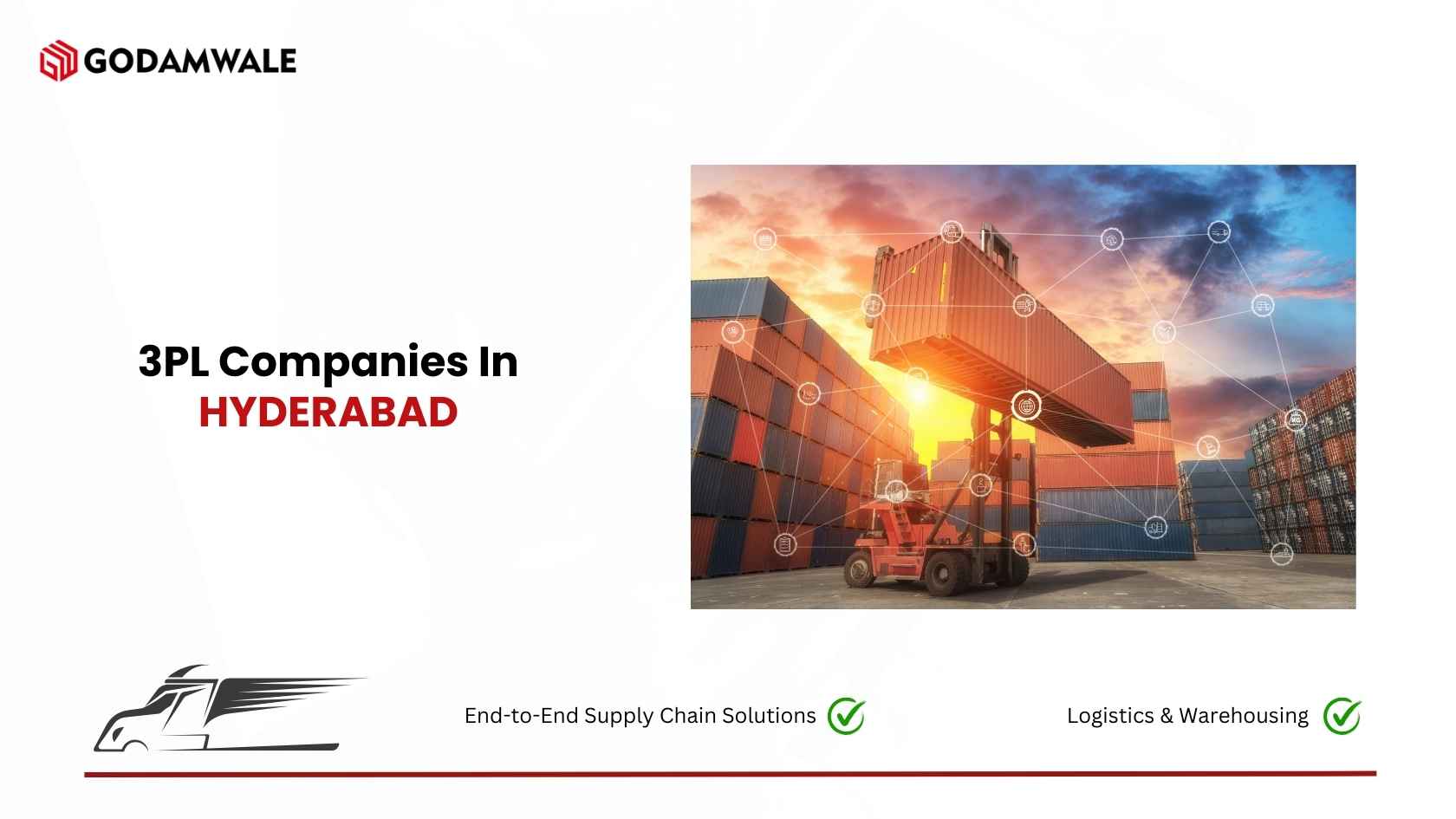 GODAMWALE

3PL Companies In
HYDERABAD

End-to-End Supply Chain Solutions

Logistics & Warehousing